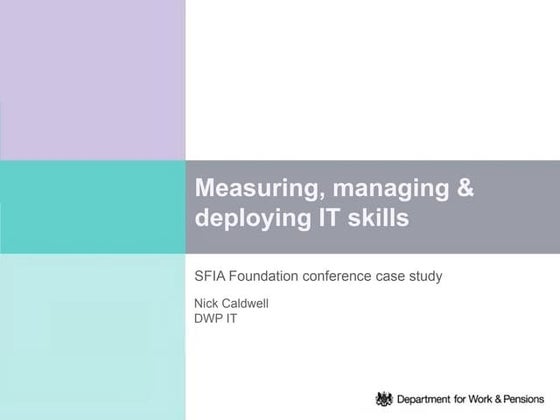 Measuring, managing & deploying IT skills

SFIA Foundation conference case study

Nick Caldwell
DWP IT

Department for Work & Pensions